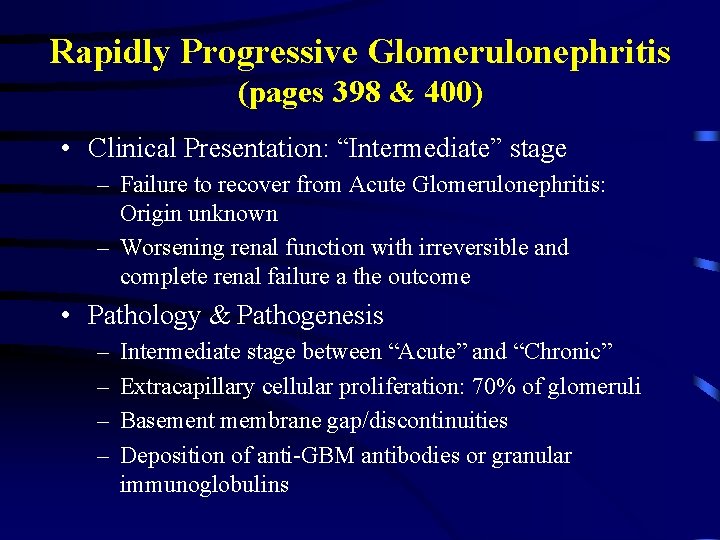 Rapidly Progressive Glomerulonephritis
(pages 398 & 400)

• Clinical Presentation: “Intermediate” stage
– Failure to recover from Acute Glomerulonephritis: Origin unknown
– Worsening renal function with irreversible and complete renal failure a the outcome

• Pathology & Pathogenesis
– Intermediate stage between “Acute” and “Chronic”
– Extracapillary cellular proliferation: 70% of glomeruli
– Basement membrane gap/discontinuities
– Deposition of anti-GBM antibodies or granular immunoglobulins